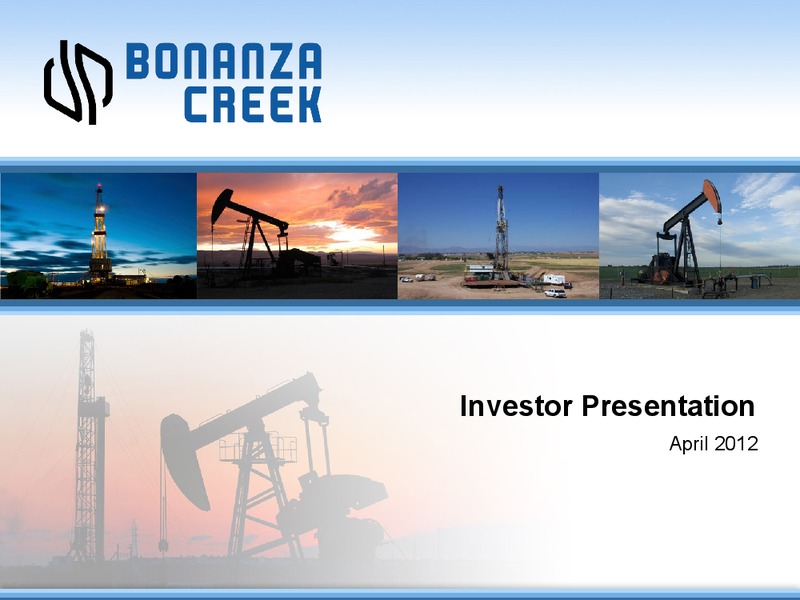 BONANZA CREEK

Investor Presentation

April 2012